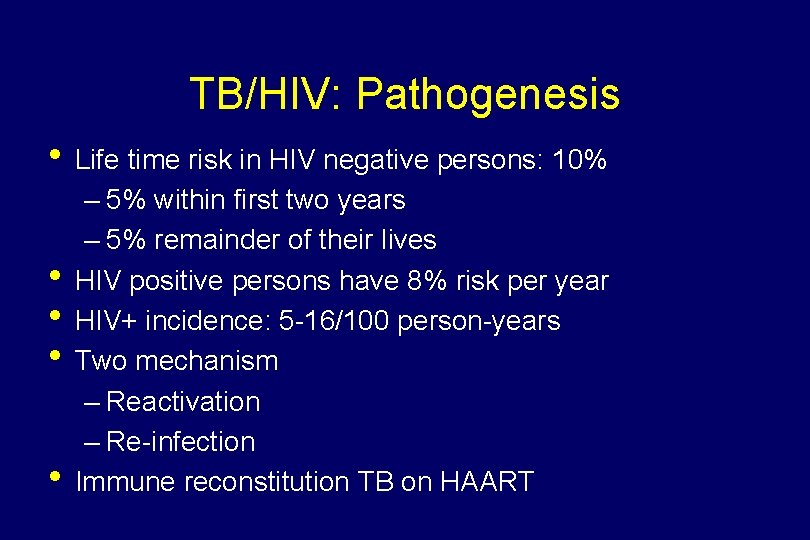 TB/HIV: Pathogenesis

• Life time risk in HIV negative persons: 10%
  – 5% within first two years
  – 5% remainder of their lives
• HIV positive persons have 8% risk per year
• HIV+ incidence: 5-16/100 person-years
• Two mechanism
  – Reactivation
  – Re-infection
• Immune reconstitution TB on HAART